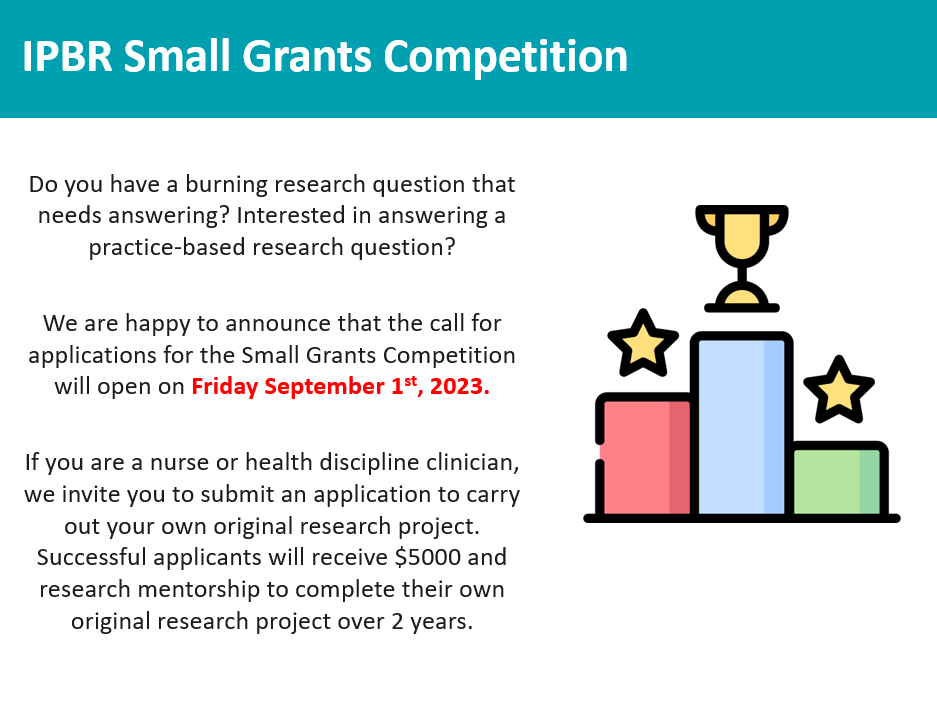 IPBR Small Grants Competition

Do you have a burning research question that needs answering? Interested in answering a practice-based research question?

We are happy to announce that the call for applications for the Small Grants Competition will open on Friday September 1$^{st}$, 2023.

If you are a nurse or health discipline clinician, we invite you to submit an application to carry out your own original research project. Successful applicants will receive \$5000 and research mentorship to complete their own original research project over 2 years.